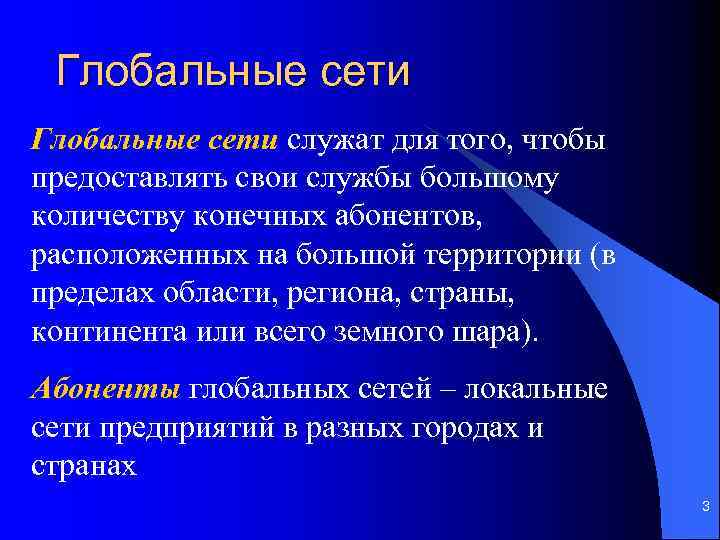 Глобальные сети

Глобальные сети служат для того, чтобы предоставлять свои службы большому количеству конечных абонентов, расположенных на большой территории (в пределах области, региона, страны, континента или всего земного шара).

Абоненты глобальных сетей – локальные сети предприятий в разных городах и странах

3